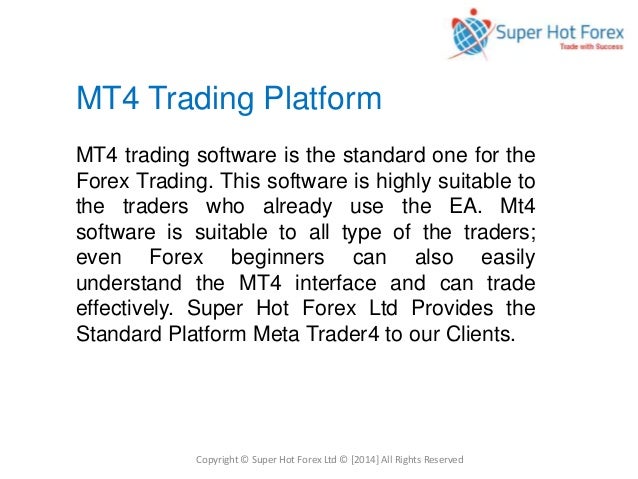 Super Hot Forex
Trade with Success

MT4 Trading Platform

MT4 trading software is the standard one for the Forex Trading. This software is highly suitable to the traders who already use the EA. Mt4 software is suitable to all type of the traders; even Forex beginners can also easily understand the MT4 interface and can trade effectively. Super Hot Forex Ltd Provides the Standard Platform Meta Trader4 to our Clients.

Copyright © Super Hot Forex Ltd © [2014] All Rights Reserved